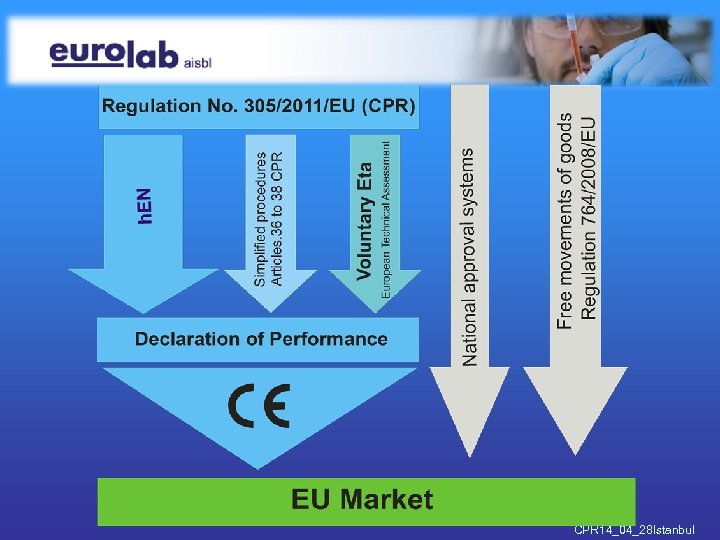 eurolab aisbl

Regulation No. 305/2011/EU (CPR)

hEN

Simplified procedures Articles.36 to 38 CPR

Voluntary Eta European Technical Assessment

National approval systems

Free movements of goods Regulation 764/2008/EU

Declaration of Performance

CE

EU Market

CPR14_04_28Istanbul